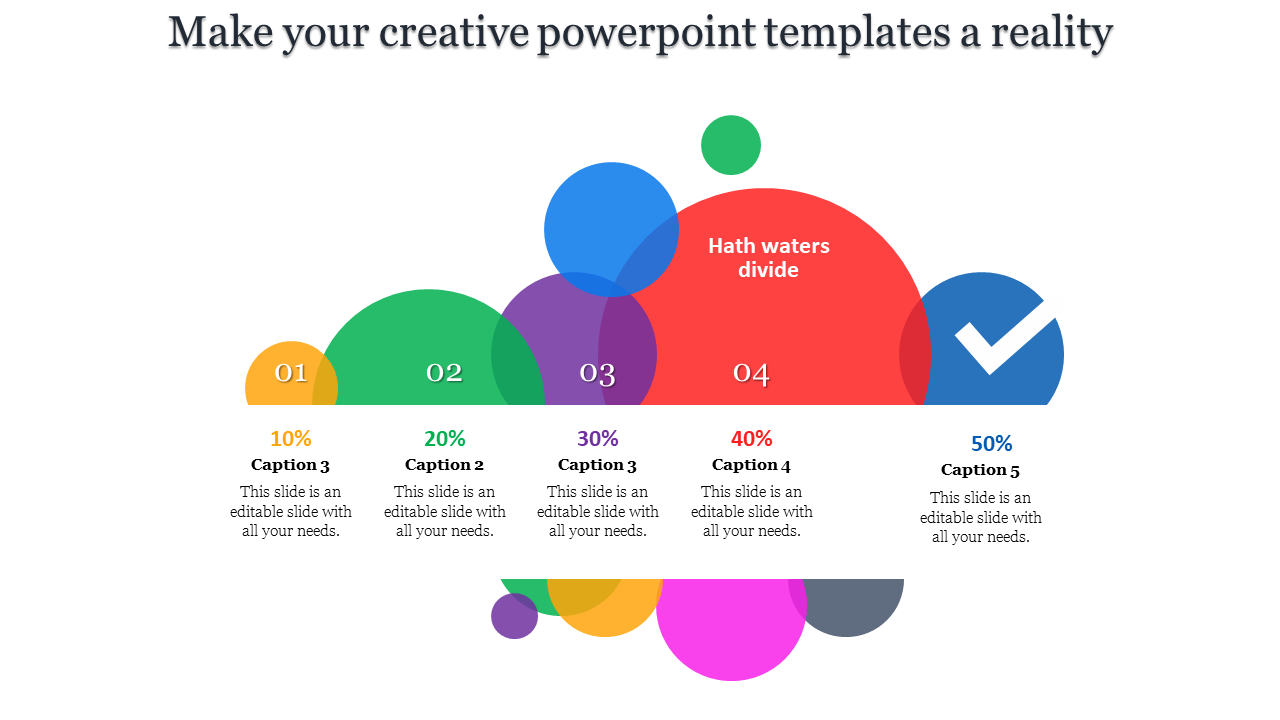 Make your creative powerpoint templates a reality

Hath waters divide

01

02

03

04

10%
Caption 3
This slide is an editable slide with all your needs.

20%
Caption 2
This slide is an editable slide with all your needs.

30%
Caption 3
This slide is an editable slide with all your needs.

40%
Caption 4
This slide is an editable slide with all your needs.

50%
Caption 5
This slide is an editable slide with all your needs.